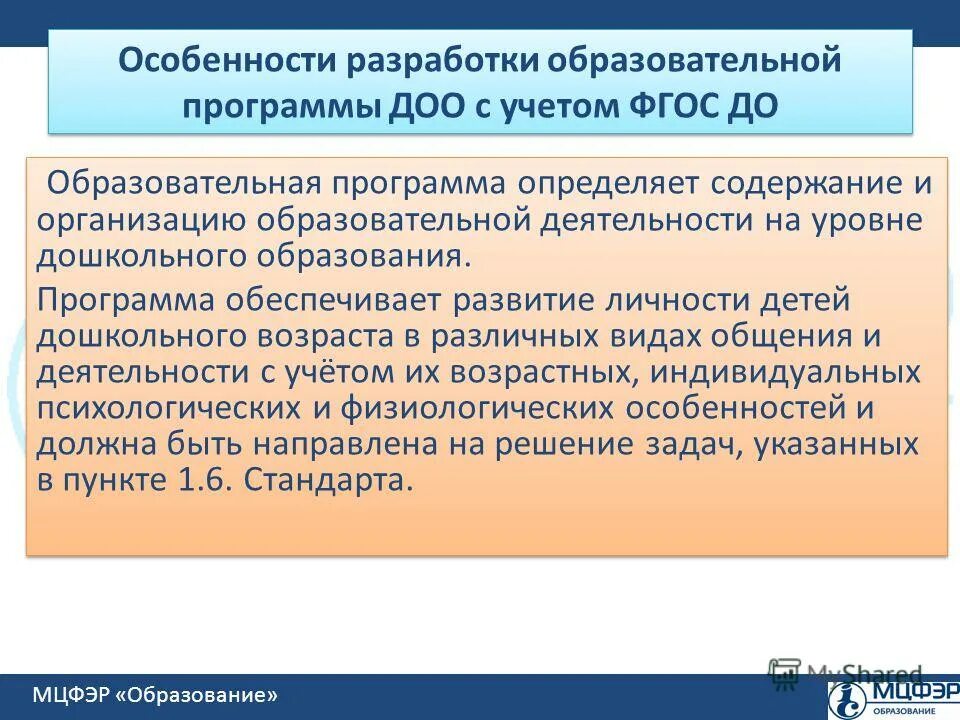 Особенности разработки образовательной программы ДОО с учетом ФГОС ДО

Образовательная программа определяет содержание и организацию образовательной деятельности на уровне дошкольного образования.

Программа обеспечивает развитие личности детей дошкольного возраста в различных видах общения и деятельности с учётом их возрастных, индивидуальных психологических и физиологических особенностей и должна быть направлена на решение задач, указанных в пункте 1.6. Стандарта.

МЦФЭР «Образование»

MyShared

МЦФЭР ОБРАЗОВАНИЕ